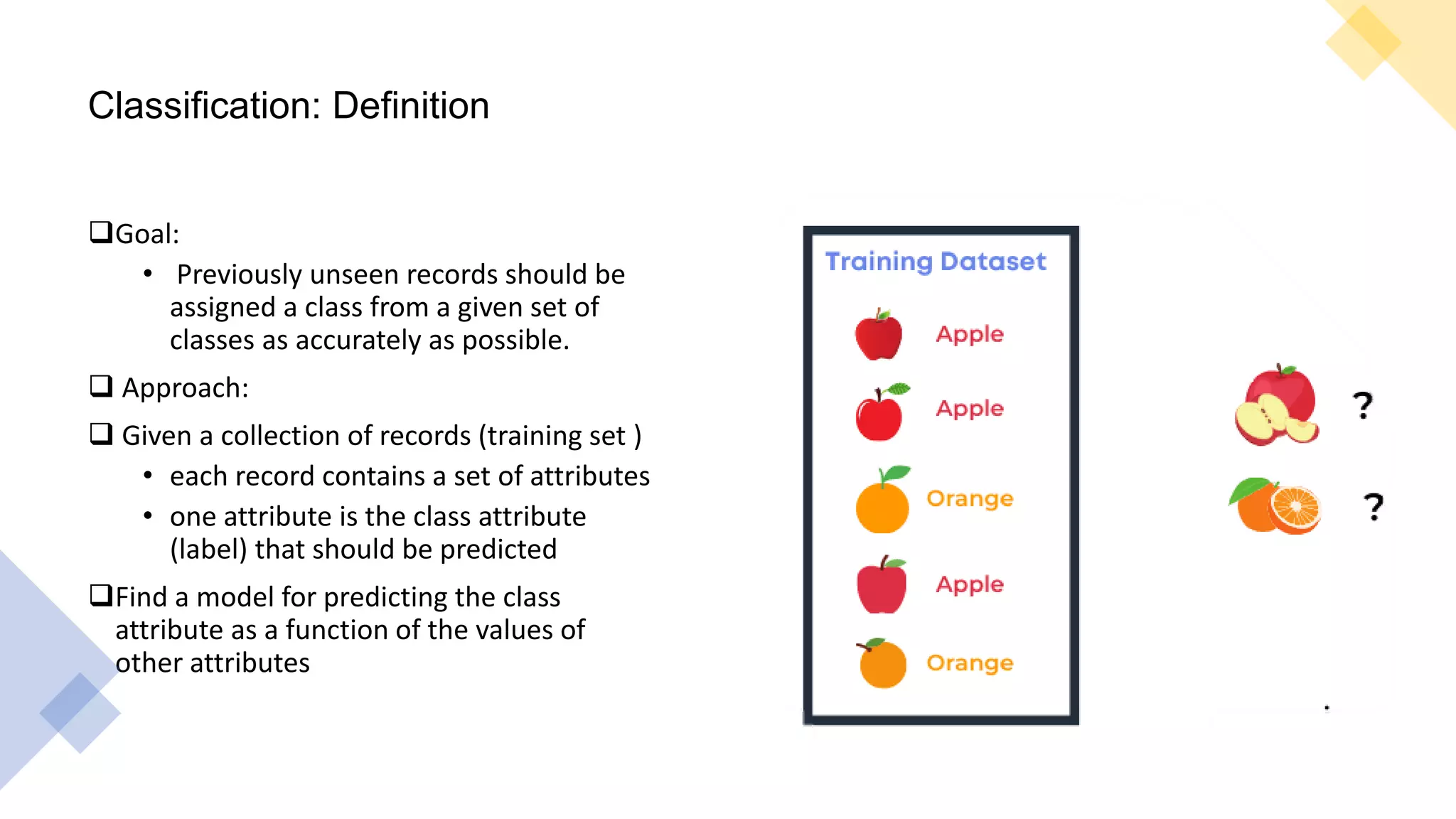 Classification: Definition

❑Goal:

• Previously unseen records should be assigned a class from a given set of classes as accurately as possible.

❑ Approach:

❑ Given a collection of records (training set )

• each record contains a set of attributes

• one attribute is the class attribute (label) that should be predicted

❑Find a model for predicting the class attribute as a function of the values of other attributes

Training Dataset

Apple

Apple

Orange

Apple

Orange

?

?